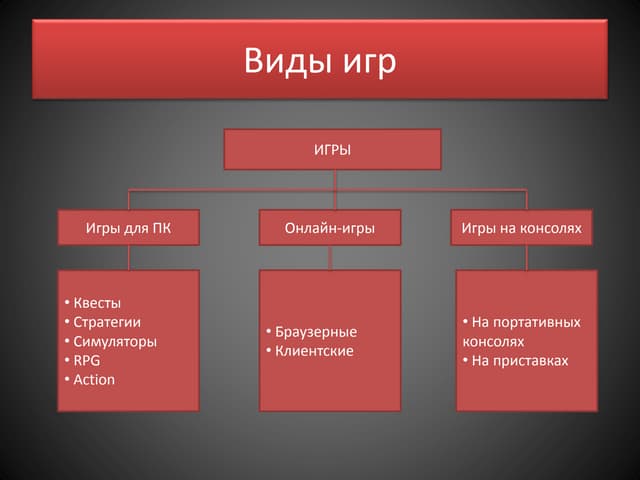 Виды игр

ИГРЫ

Игры для ПК

• Квесты
• Стратегии
• Симуляторы
• RPG
• Action

Онлайн-игры

• Браузерные
• Клиентские

Игры на консолях

• На портативных консолях
• На приставках